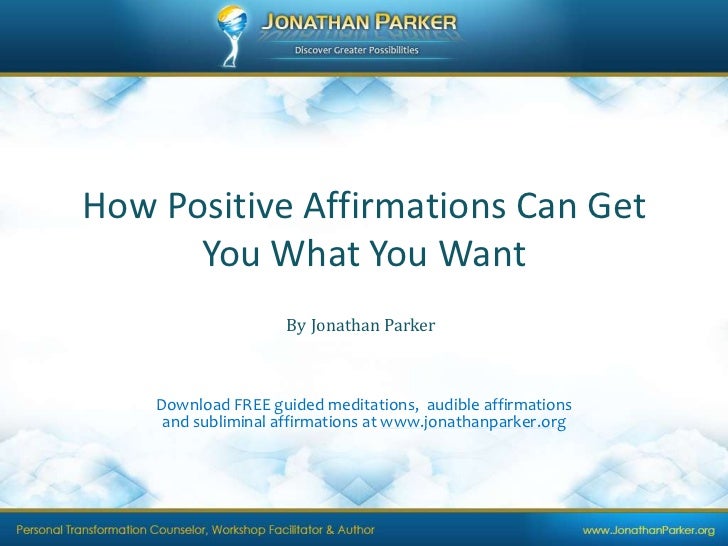 JONATHAN PARKER
Discover Greater Possibilities

How Positive Affirmations Can Get You What You Want

By Jonathan Parker

Download FREE guided meditations, audible affirmations and subliminal affirmations at www.jonathanparker.org

Personal Transformation Counselor, Workshop Facilitator & Author

www.JonathanParker.org